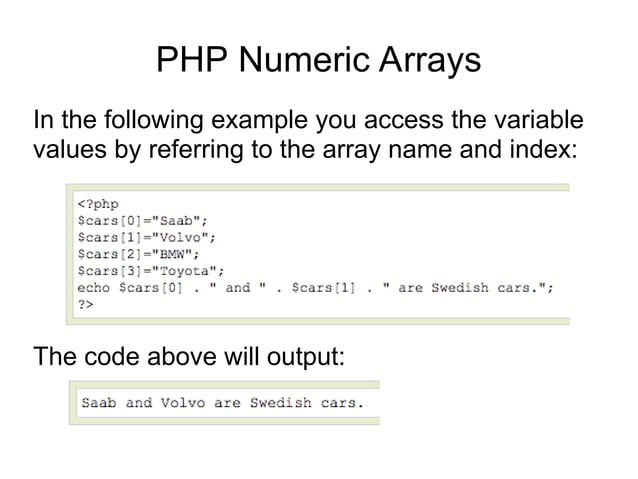 PHP Numeric Arrays

In the following example you access the variable values by referring to the array name and index:

<?php
$cars[0]="Saab";
$cars[1]="Volvo";
$cars[2]="BMW";
$cars[3]="Toyota";
echo $cars[0] . " and " . $cars[1] . " are Swedish cars.";
?>

The code above will output:

Saab and Volvo are Swedish cars.